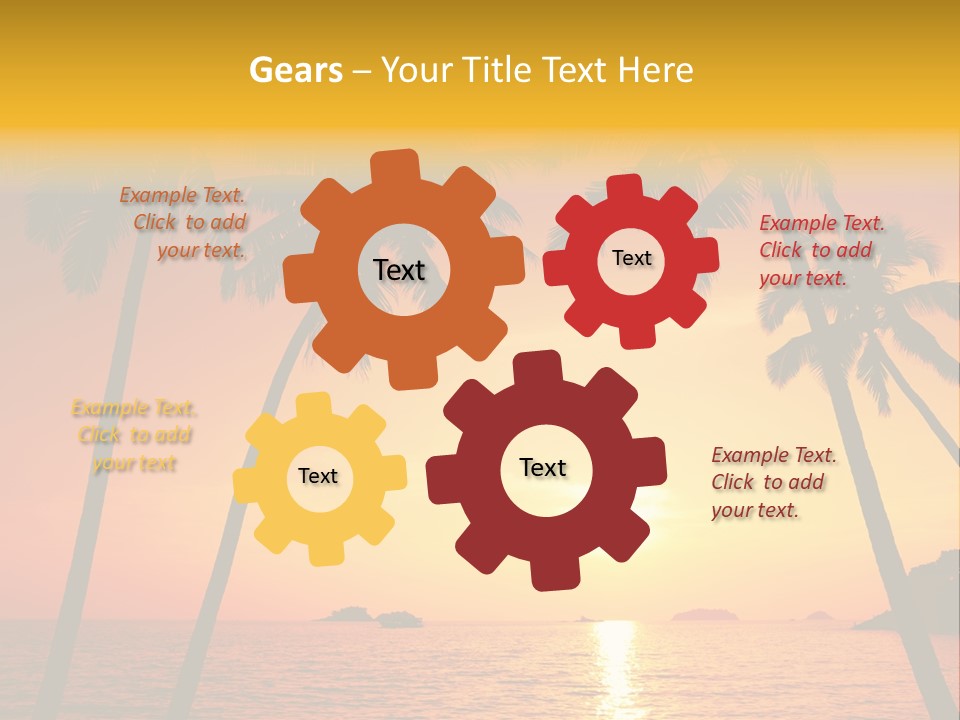 Gears – Your Title Text Here

Example Text. Click to add your text.

Text

Text

Example Text. Click to add your text.

Example Text. Click to add your text

Text

Text

Example Text. Click to add your text.